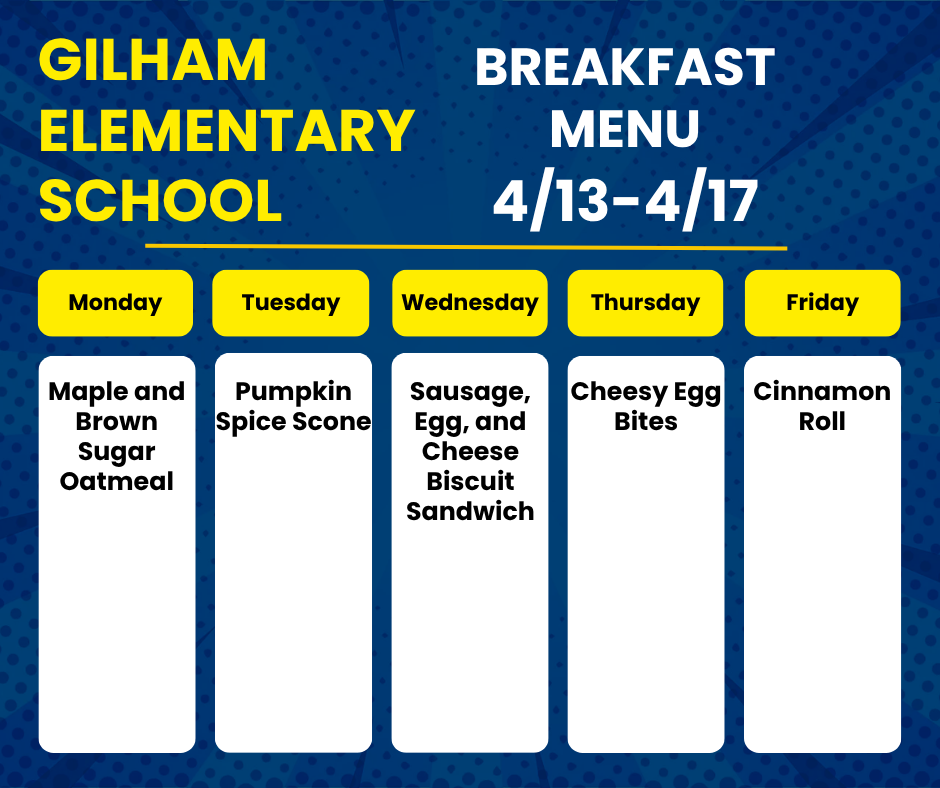 GILHAM ELEMENTARY SCHOOL

BREAKFAST MENU 4/13-4/17

| Monday | Tuesday | Wednesday | Thursday | Friday |
|---|---|---|---|---|
| Maple and Brown Sugar Oatmeal | Pumpkin Spice Scone | Sausage, Egg, and Cheese Biscuit Sandwich | Cheesy Egg Bites | Cinnamon Roll |